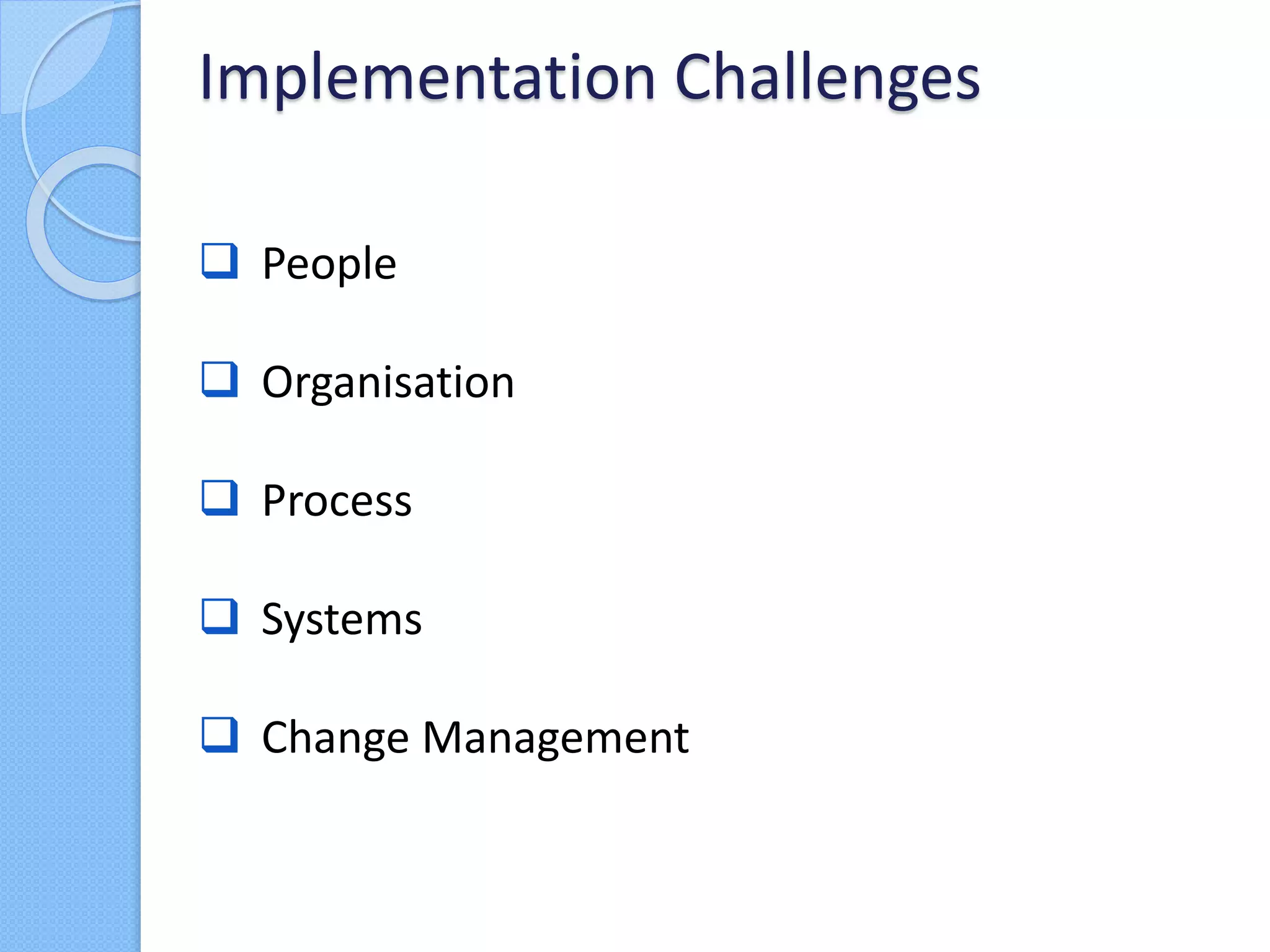 Implementation Challenges

❑ People

❑ Organisation

❑ Process

❑ Systems

❑ Change Management